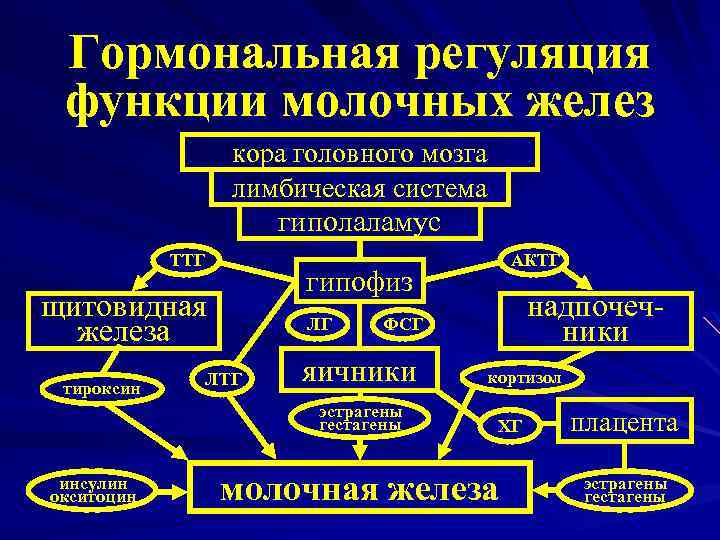 Гормональная регуляция функции молочных желез

кора головного мозга

лимбическая система

гиполаламус

ТТГ

гипофиз

АКТГ

щитовидная железа

ЛГ

ФСГ

надпочечники

тироксин

ЛТГ

яичники

кортизол

эстрагены гестагены

ХГ

плацента

инсулин окситоцин

молочная железа

эстрагены гестагены